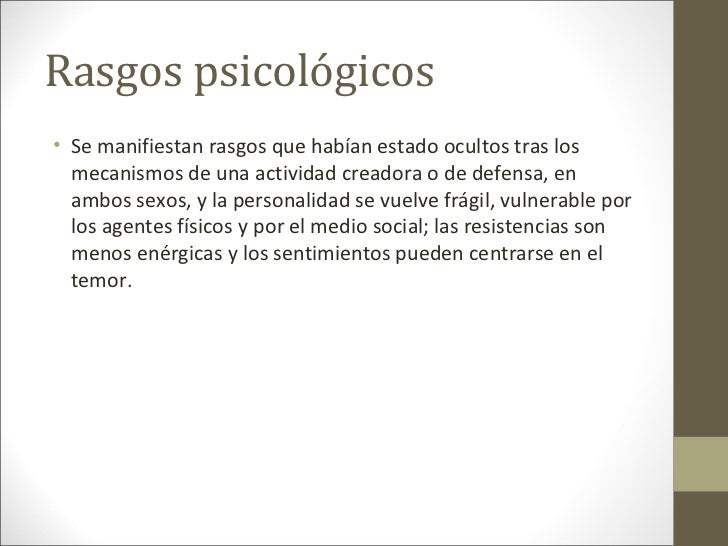 Rasgos psicológicos

• Se manifiestan rasgos que habían estado ocultos tras los mecanismos de una actividad creadora o de defensa, en ambos sexos, y la personalidad se vuelve frágil, vulnerable por los agentes físicos y por el medio social; las resistencias son menos enérgicas y los sentimientos pueden centrarse en el temor.